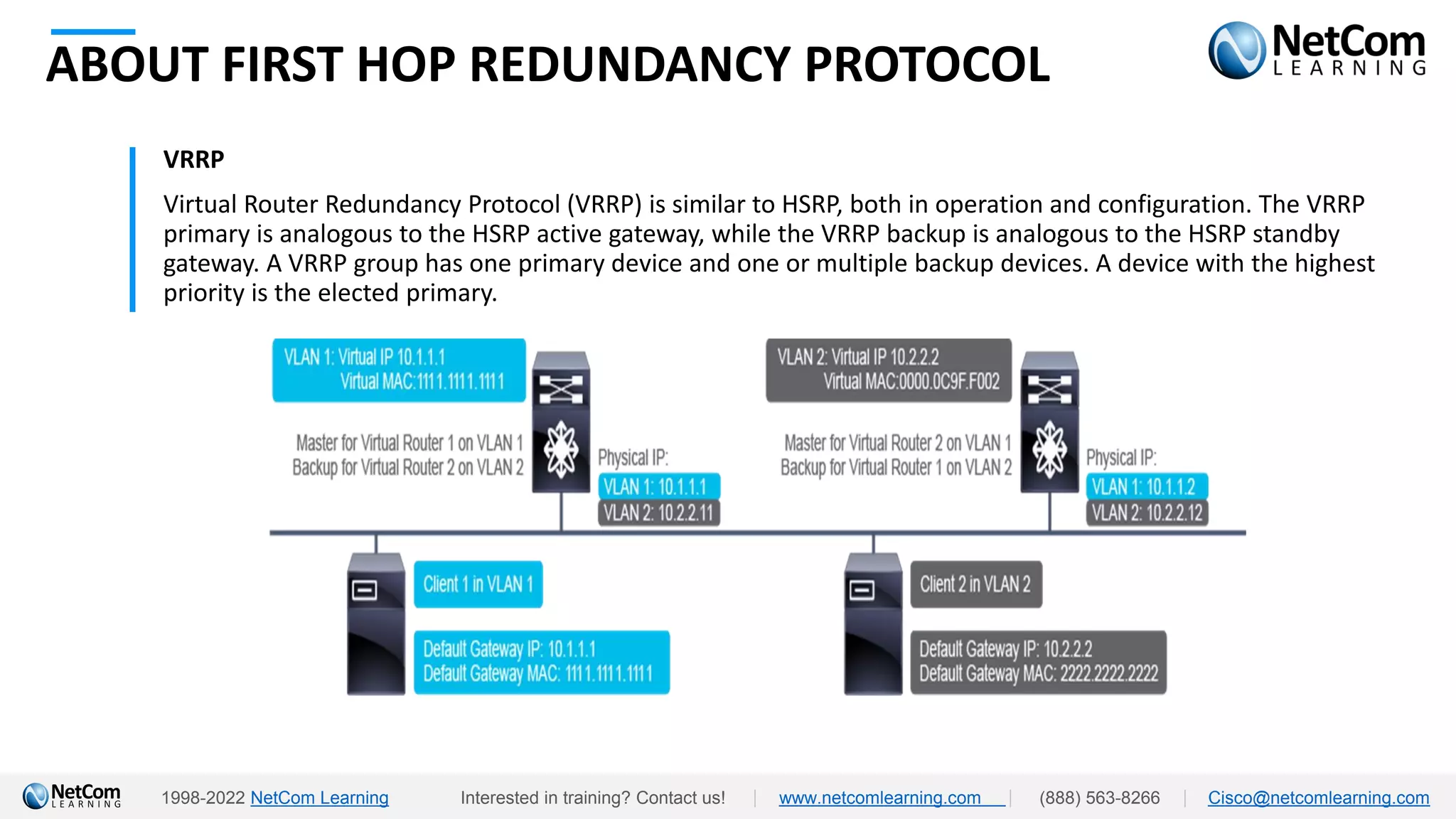 ABOUT FIRST HOP REDUNDANCY PROTOCOL

NetCom LEARNING

VRRP

Virtual Router Redundancy Protocol (VRRP) is similar to HSRP, both in operation and configuration. The VRRP primary is analogous to the HSRP active gateway, while the VRRP backup is analogous to the HSRP standby gateway. A VRRP group has one primary device and one or multiple backup devices. A device with the highest priority is the elected primary.

VLAN 1: Virtual IP 10.1.1.1
Virtual MAC:1111.1111.1111

Master for Virtual Router 1 on VLAN 1
Backup for Virtual Router 2 on VLAN 2

Physical IP:
VLAN 1: 10.1.1.1
VLAN 2: 10.2.2.11

VLAN 2: Virtual IP 10.2.2.2
Virtual MAC:0000.0C9F.F002

Master for Virtual Router 2 on VLAN 1
Backup for Virtual Router 1 on VLAN 2

Physical IP:
VLAN 1: 10.1.1.2
VLAN 2: 10.2.2.12

Client 1 in VLAN 1

Default Gateway IP: 10.1.1.1
Default Gateway MAC: 1111.1111.1111

Client 2 in VLAN 2

Default Gateway IP: 10.2.2.2
Default Gateway MAC: 2222.2222.2222

NetCom LEARNING 1998-2022 NetCom Learning Interested in training? Contact us! | www.netcomlearning.com | (888) 563-8266 | Cisco@netcomlearning.com